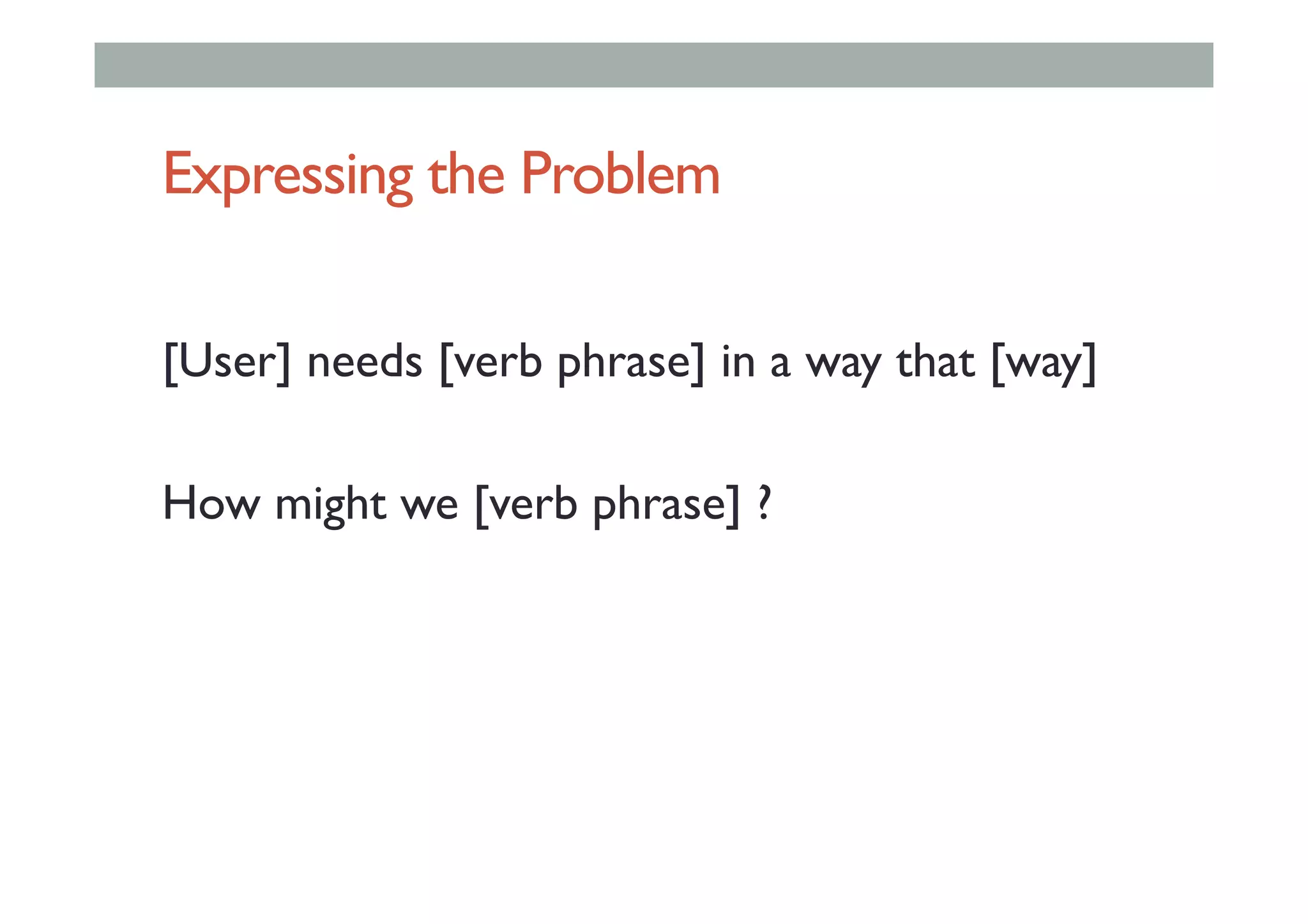 Expressing the Problem

[User] needs [verb phrase] in a way that [way]

How might we [verb phrase] ?